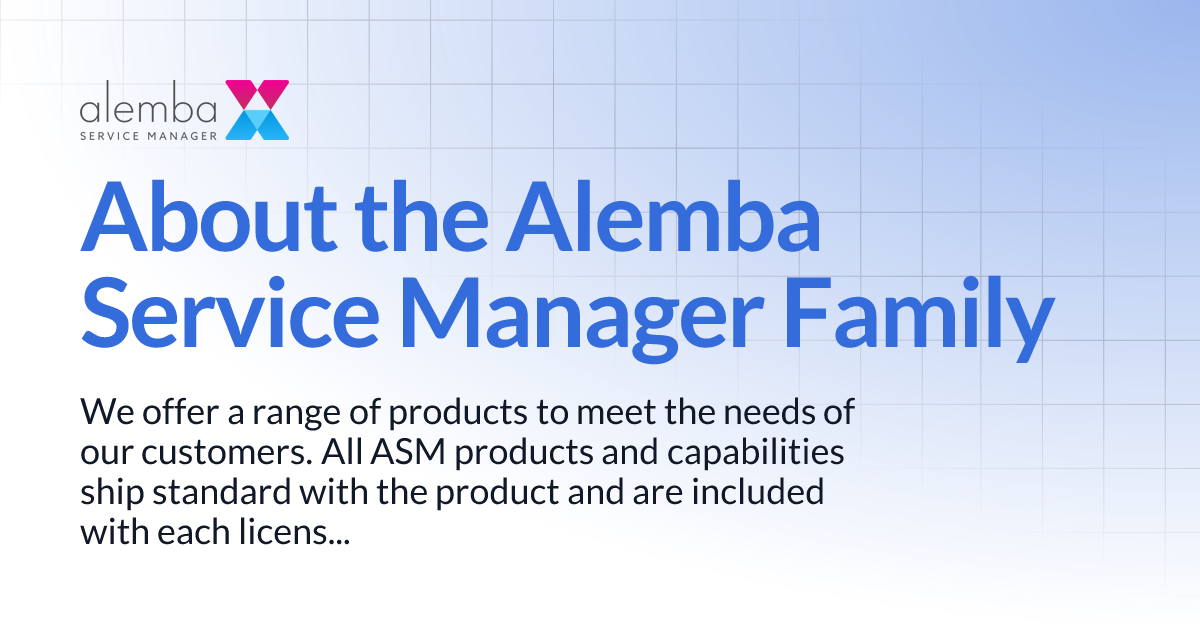 alemba
SERVICE MANAGER

About the Alemba Service Manager Family

We offer a range of products to meet the needs of our customers. All ASM products and capabilities ship standard with the product and are included with each licens...